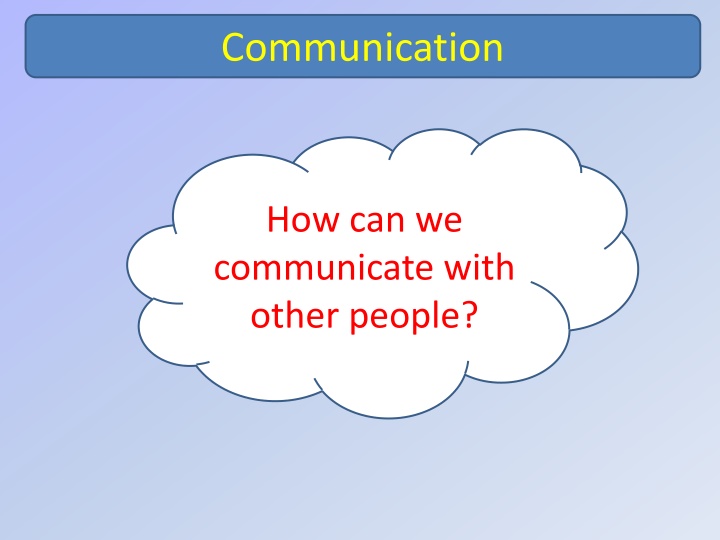 Communication

How can we communicate with other people?